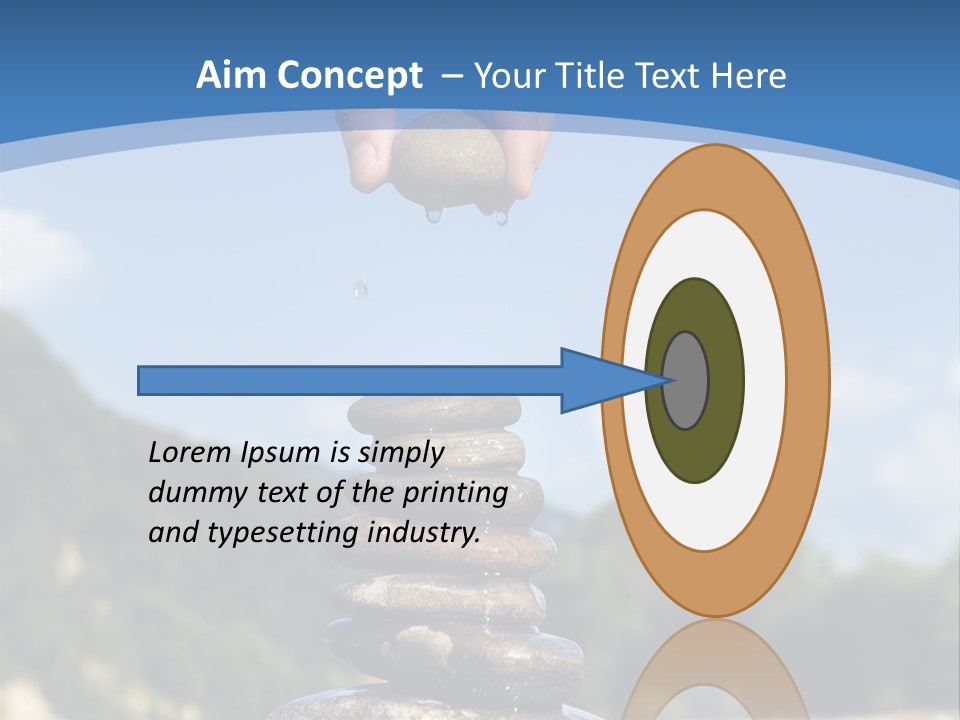 Aim Concept – Your Title Text Here

Lorem Ipsum is simply dummy text of the printing and typesetting industry.